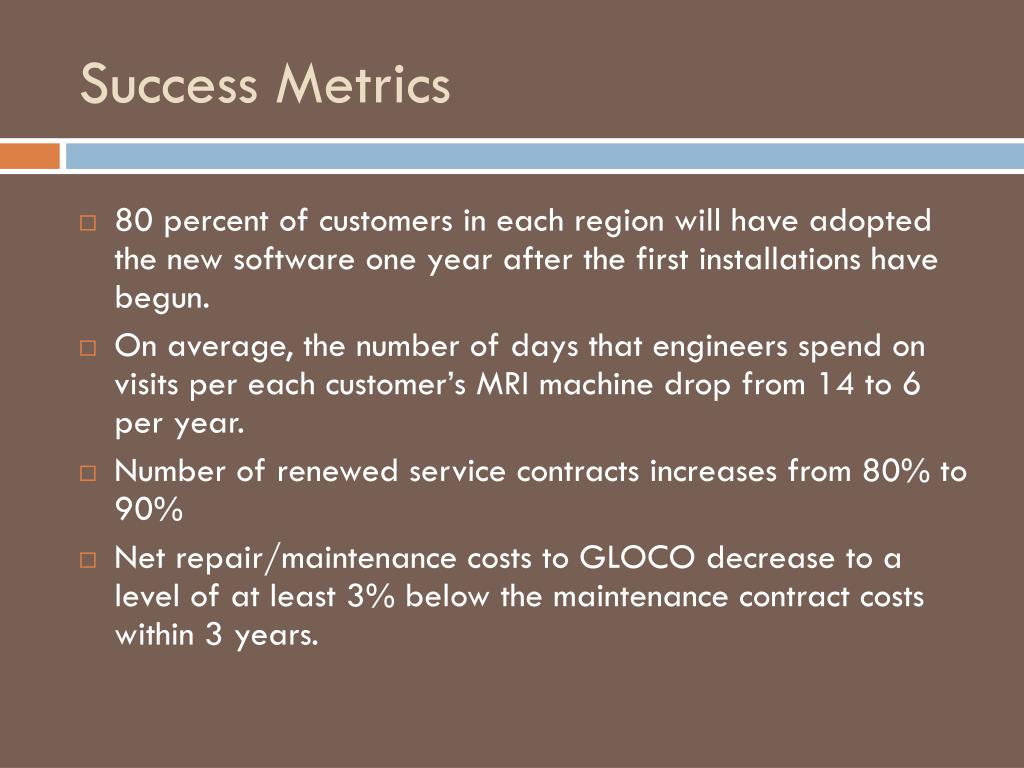 Success Metrics

□ 80 percent of customers in each region will have adopted the new software one year after the first installations have begun.

□ On average, the number of days that engineers spend on visits per each customer's MRI machine drop from 14 to 6 per year.

□ Number of renewed service contracts increases from 80% to 90%

□ Net repair/maintenance costs to GLOCO decrease to a level of at least 3% below the maintenance contract costs within 3 years.